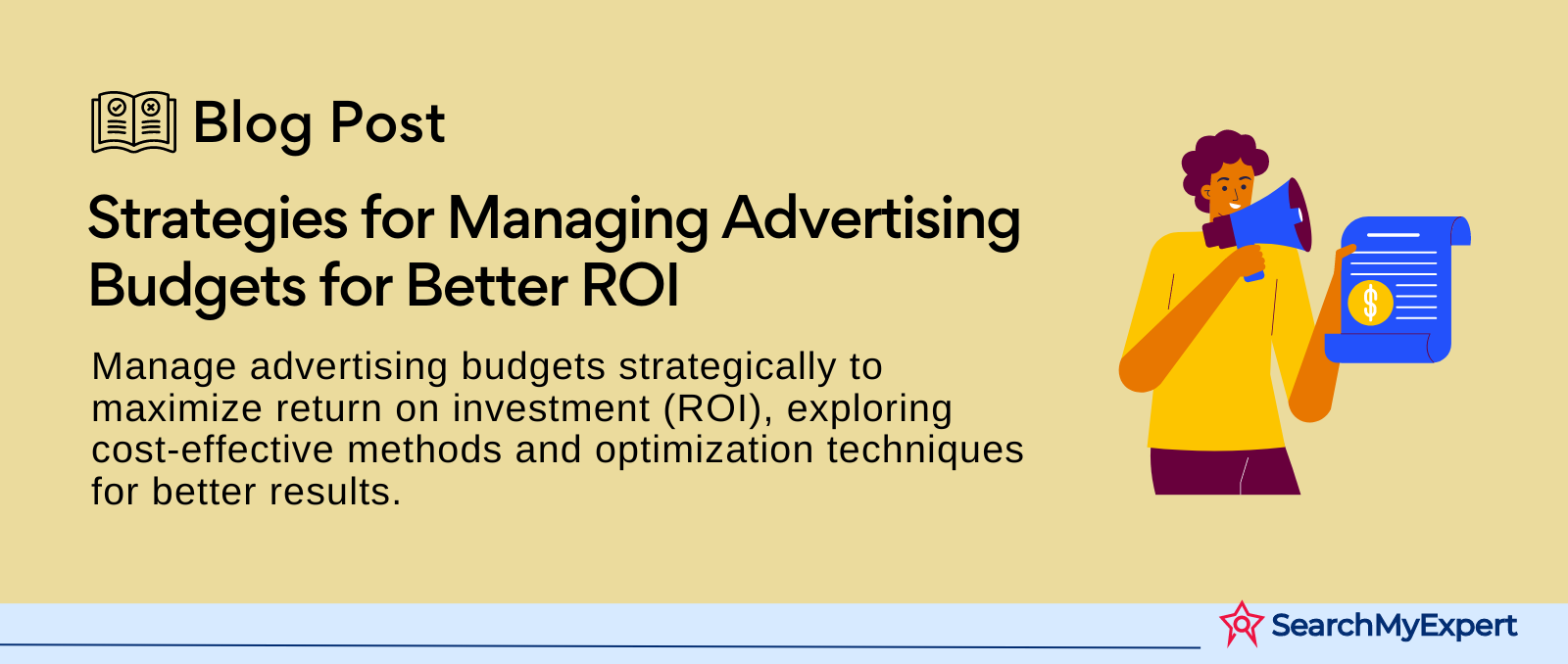 Blog Post

Strategies for Managing Advertising Budgets for Better ROI

Manage advertising budgets strategically to maximize return on investment (ROI), exploring cost-effective methods and optimization techniques for better results.

$

SearchMyExpert